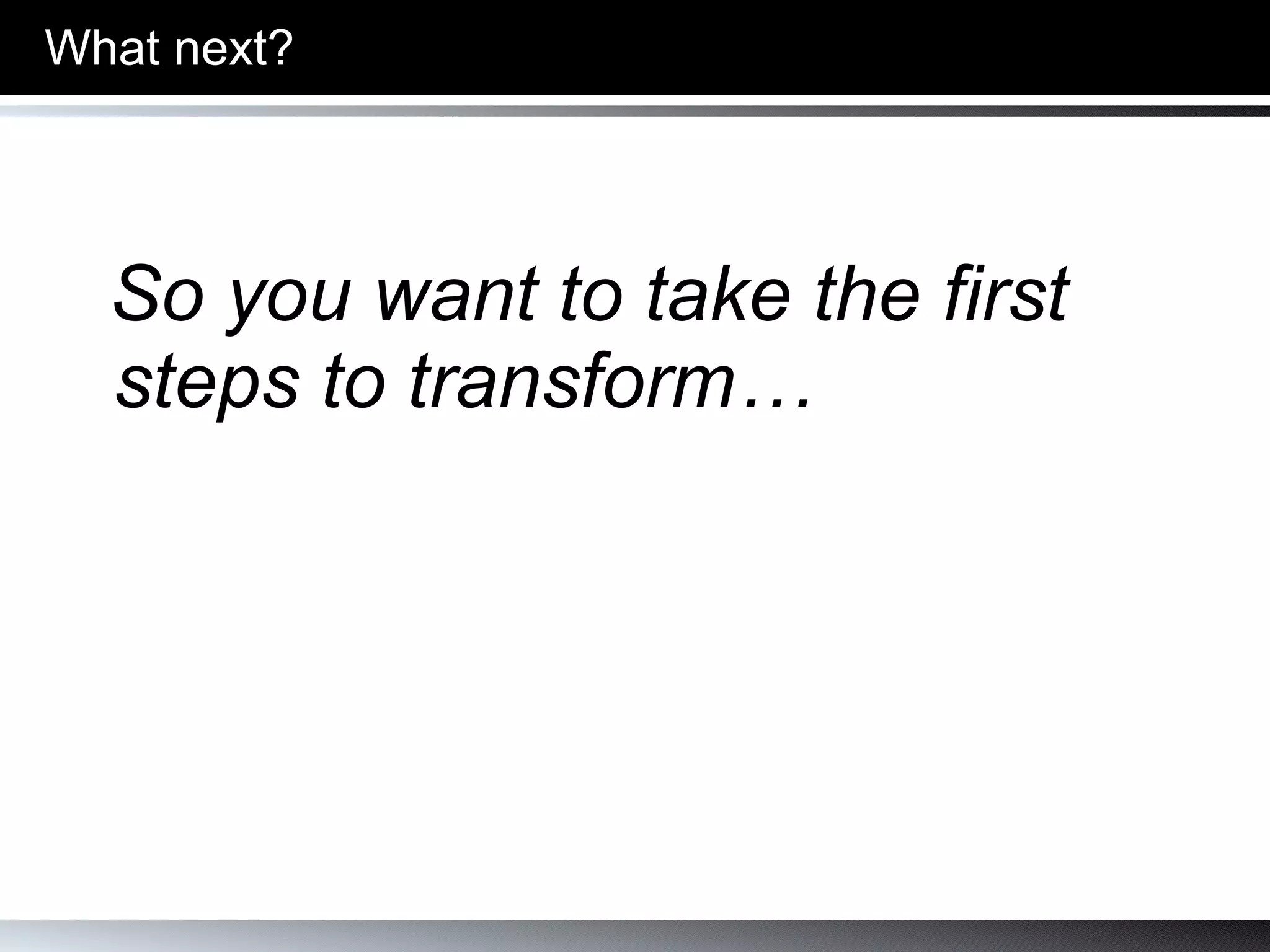 What next?

So you want to take the first steps to transform…